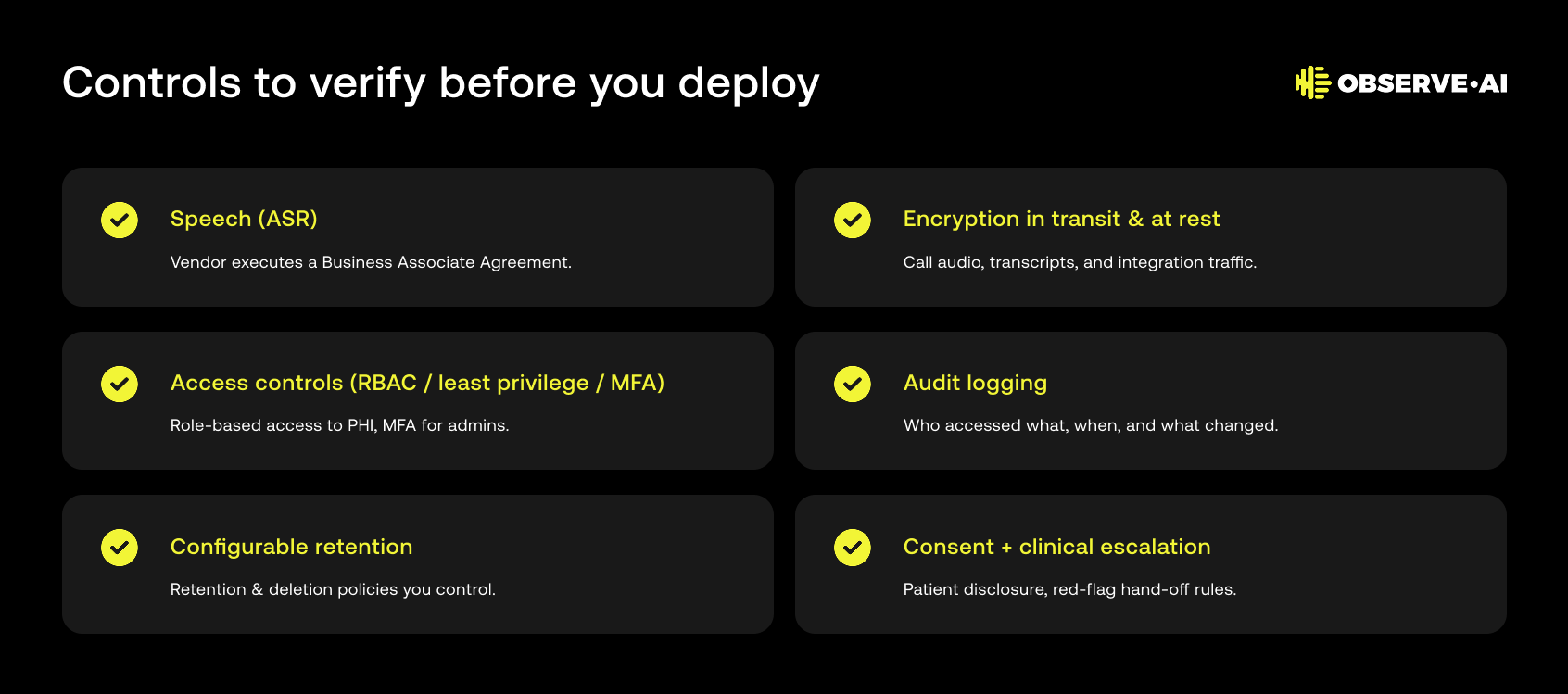 Controls to verify before you deploy

OBSERVE·AI

Speech (ASR)

Vendor executes a Business Associate Agreement.

Encryption in transit & at rest

Call audio, transcripts, and integration traffic.

Access controls (RBAC / least privilege / MFA)

Role-based access to PHI, MFA for admins.

Audit logging

Who accessed what, when, and what changed.

Configurable retention

Retention & deletion policies you control.

Consent + clinical escalation

Patient disclosure, red-flag hand-off rules.